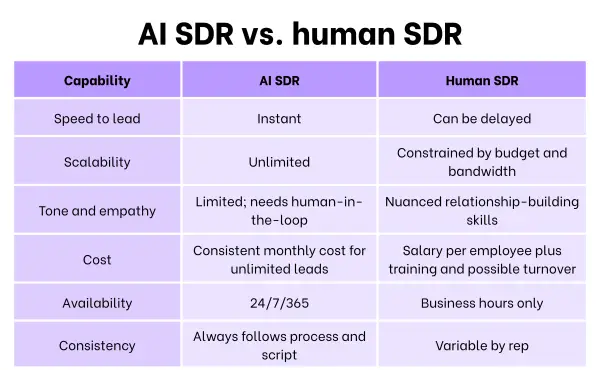 AI SDR vs. human SDR

| Capability | AI SDR | Human SDR |
|---|---|---|
| Speed to lead | Instant | Can be delayed |
| Scalability | Unlimited | Constrained by budget and bandwidth |
| Tone and empathy | Limited; needs human-in-the-loop | Nuanced relationship-building skills |
| Cost | Consistent monthly cost for unlimited leads | Salary per employee plus training and possible turnover |
| Availability | 24/7/365 | Business hours only |
| Consistency | Always follows process and script | Variable by rep |